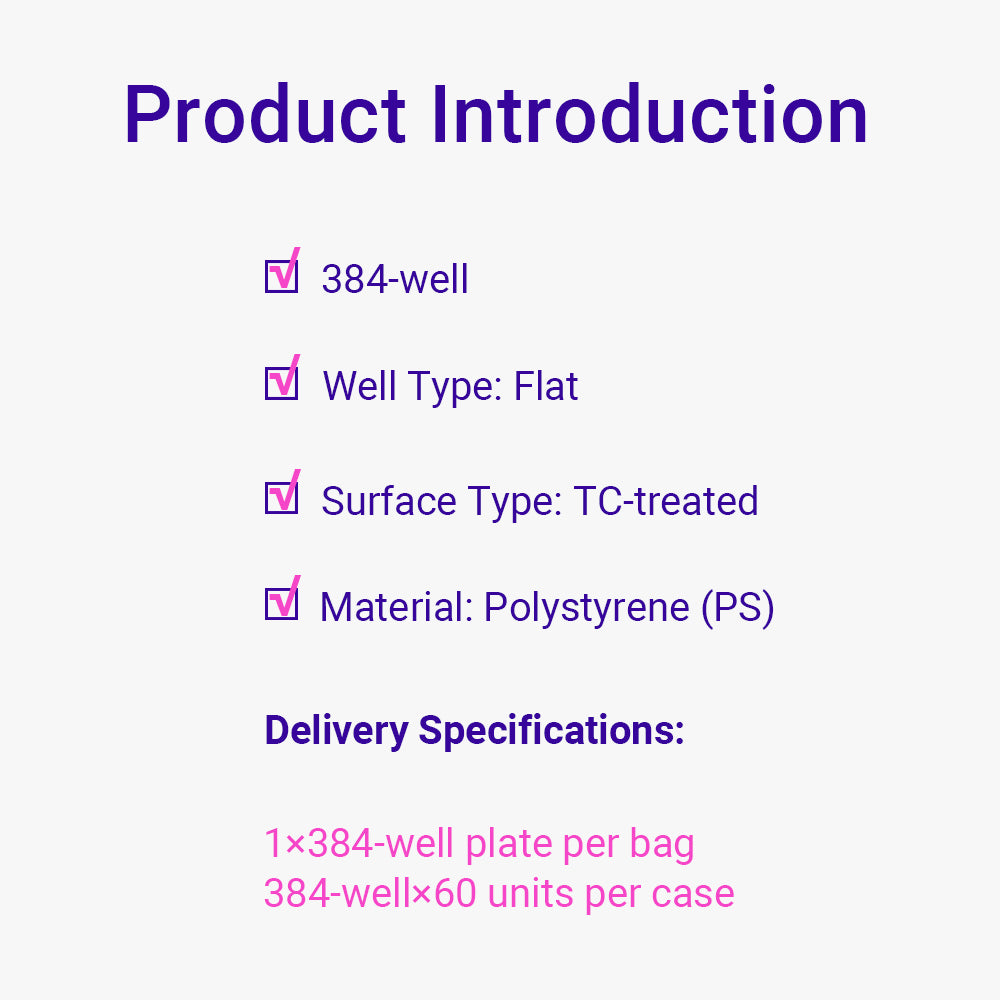 Product Introduction

☑ 384-well

☑ Well Type: Flat

☑ Surface Type: TC-treated

☑ Material: Polystyrene (PS)

Delivery Specifications:

1×384-well plate per bag
384-well×60 units per case